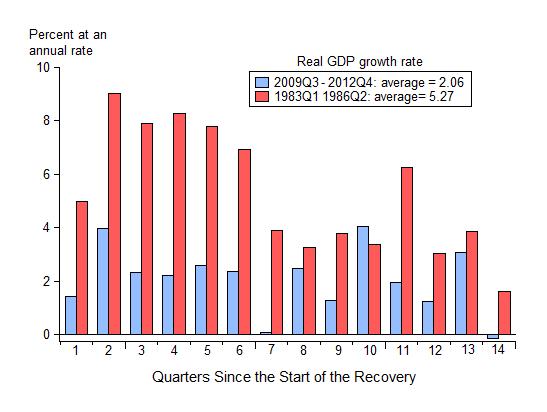 Percent at an annual rate

Real GDP growth rate

2009Q3 - 2012Q4: average = 2.06
1983Q1 1986Q2: average= 5.27

10
8
6
4
2
0

1
2
3
4
5
6
7
8
9
10
11
12
13
14

Quarters Since the Start of the Recovery